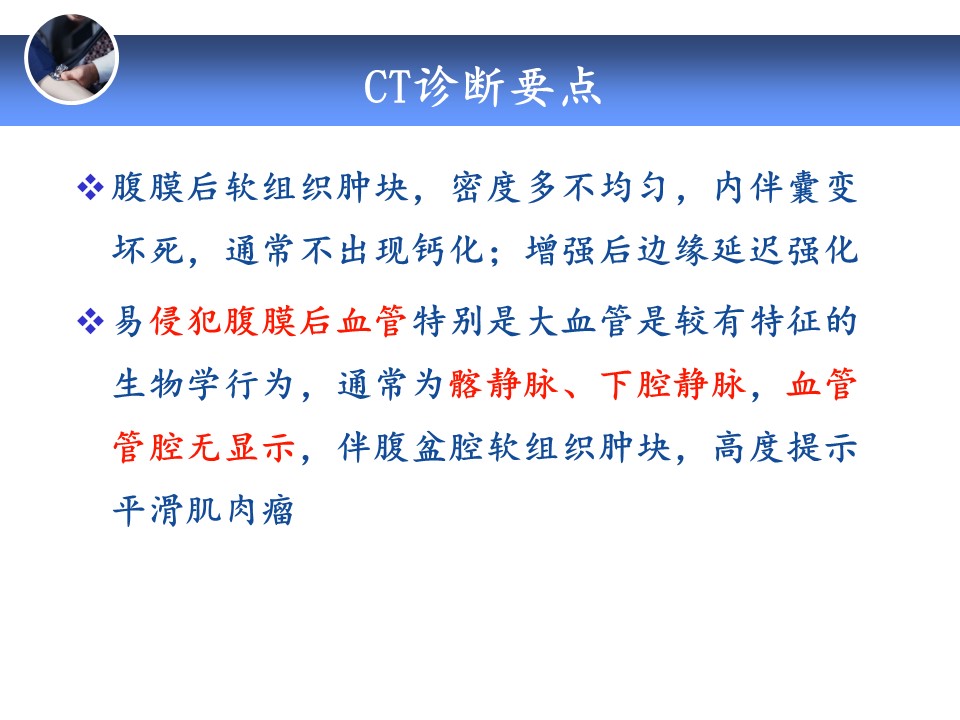 CT诊断要点

❖ 腹膜后软组织肿块，密度多不均匀，内伴囊变坏死，通常不出现钙化；增强后边缘延迟强化

❖ 易侵犯腹膜后血管特别是大血管是较有特征的生物学行为，通常为髂静脉、下腔静脉，血管管腔无显示，伴腹盆腔软组织肿块，高度提示平滑肌肉瘤